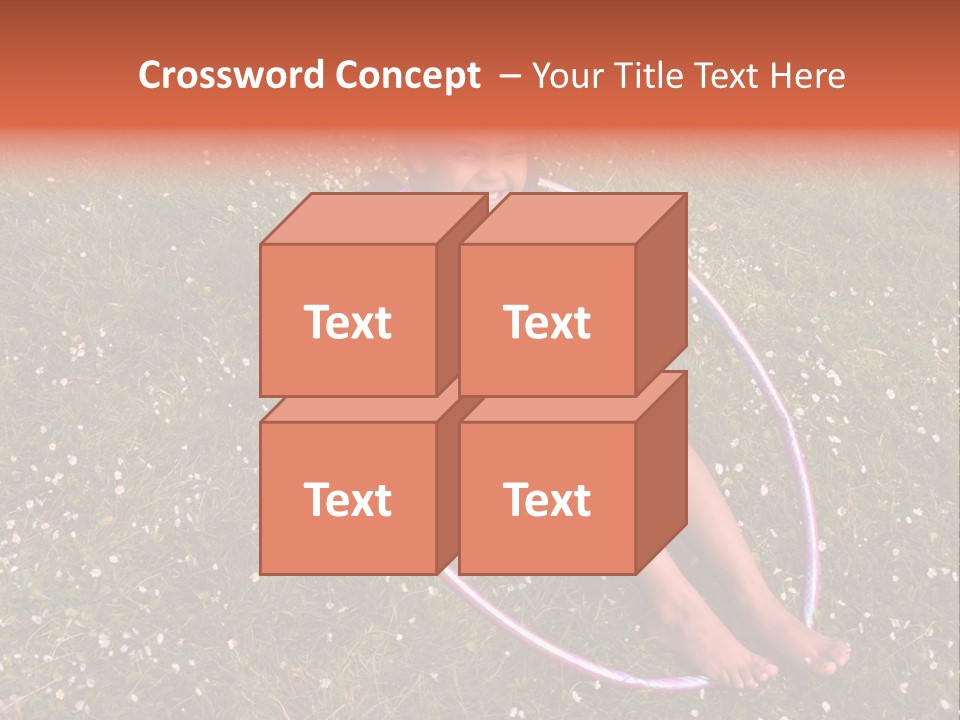 Crossword Concept – Your Title Text Here

Text

Text

Text

Text